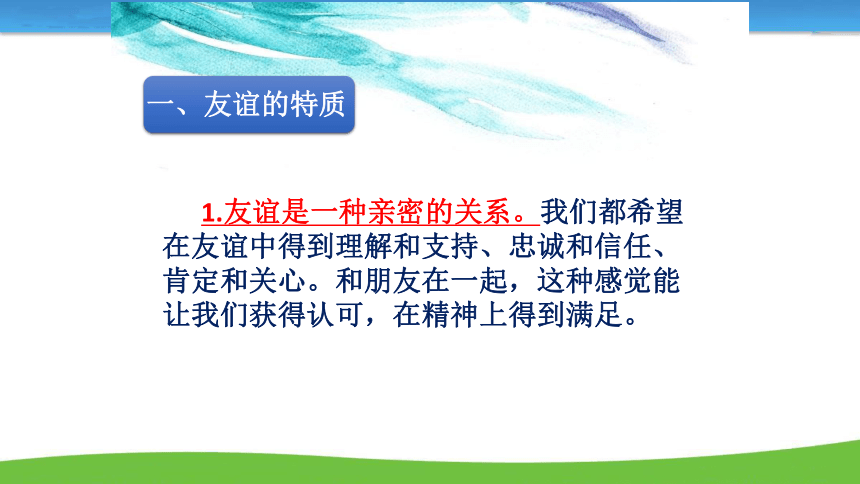 一、友谊的特质

1.友谊是一种亲密的关系。我们都希望在友谊中得到理解和支持、忠诚和信任、肯定和关心。和朋友在一起，这种感觉能让我们获得认可，在精神上得到满足。